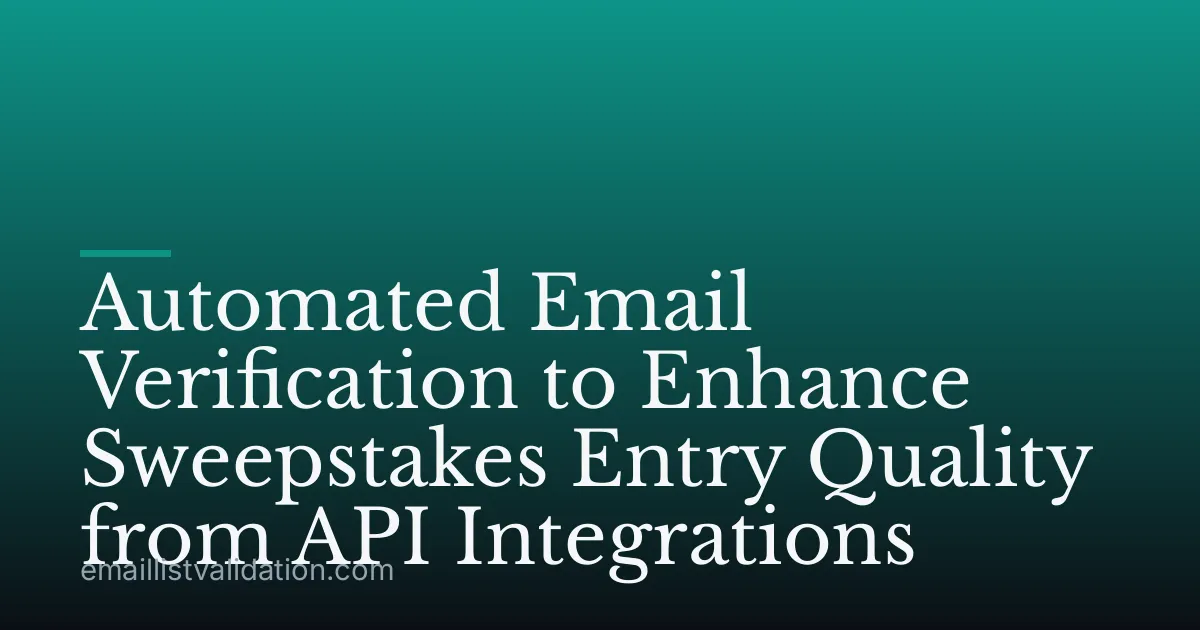 Automated Email Verification to Enhance Sweepstakes Entry Quality from API Integrations

emaillistvalidation.com